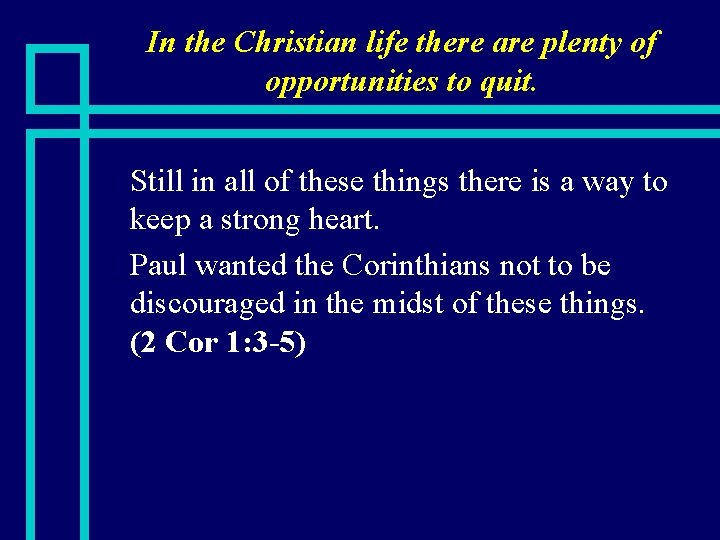 In the Christian life there are plenty of opportunities to quit.

Still in all of these things there is a way to keep a strong heart.

Paul wanted the Corinthians not to be discouraged in the midst of these things. (2 Cor 1:3-5)